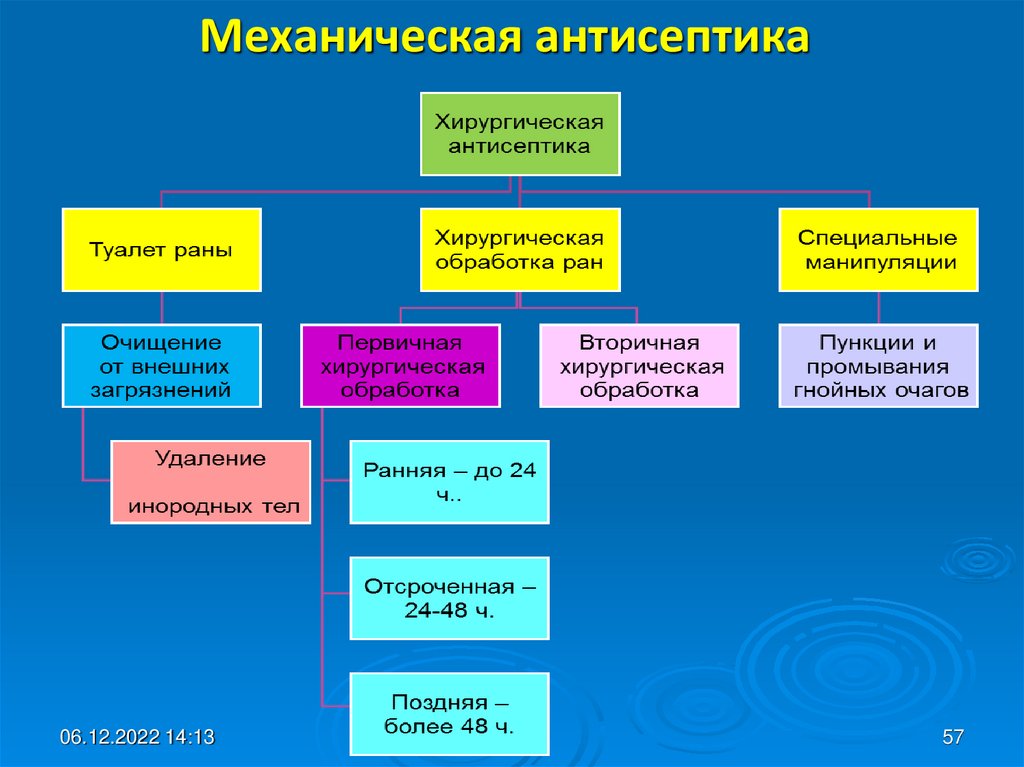 Механическая антисептика

Хирургическая антисептика

Туалет раны

Хирургическая обработка ран

Специальные манипуляции

Очищение от внешних загрязнений

Первичная хирургическая обработка

Вторичная хирургическая обработка

Пункции и промывания гнойных очагов

Удаление инородных тел

Ранняя – до 24 ч..

Отсроченная – 24-48 ч.

Поздняя – более 48 ч.

06.12.2022 14:13

57